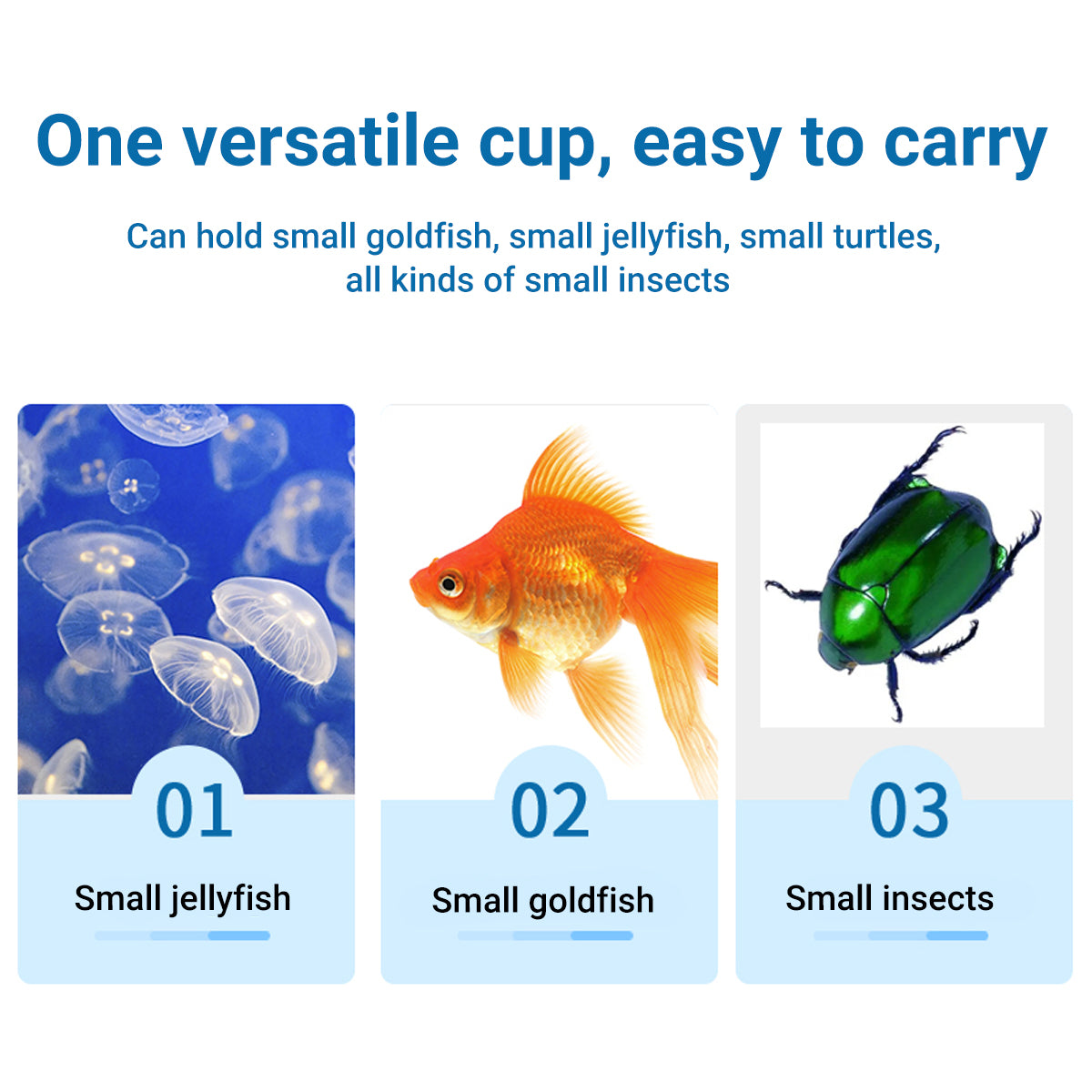 One versatile cup, easy to carry

Can hold small goldfish, small jellyfish, small turtles, all kinds of small insects

01

Small jellyfish

02

Small goldfish

03

Small insects